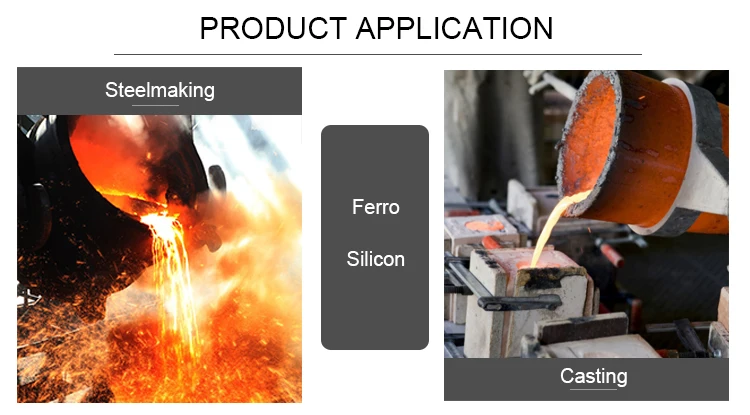 PRODUCT APPLICATION

Steelmaking

Ferro

Silicon

Casting